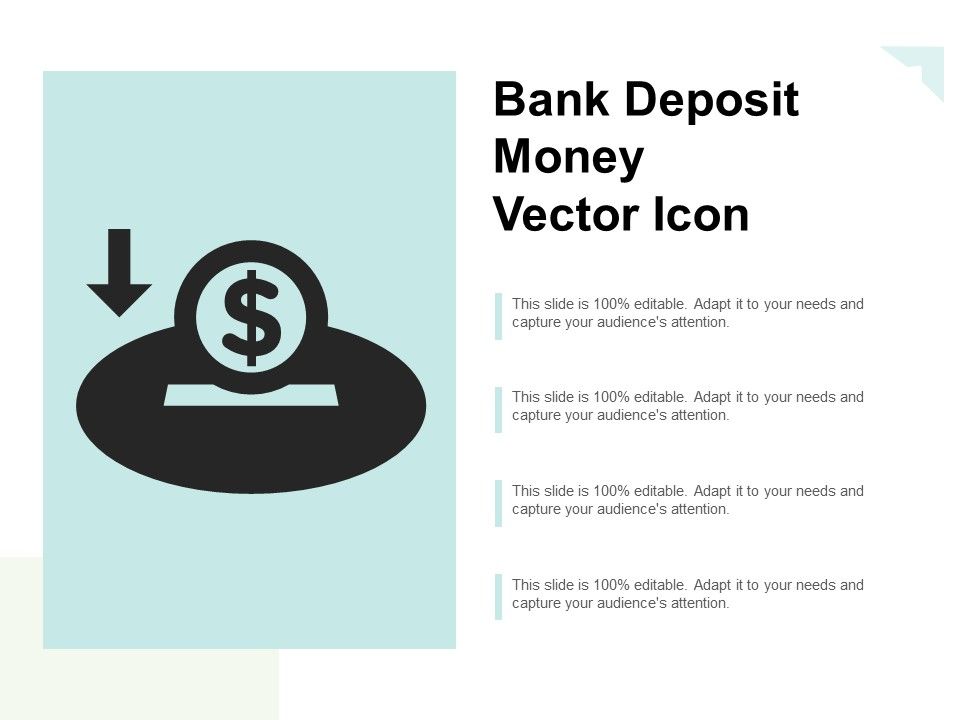 $

Bank Deposit Money Vector Icon

This slide is 100% editable. Adapt it to your needs and capture your audience's attention.

This slide is 100% editable. Adapt it to your needs and capture your audience's attention.

This slide is 100% editable. Adapt it to your needs and capture your audience's attention.

This slide is 100% editable. Adapt it to your needs and capture your audience's attention.